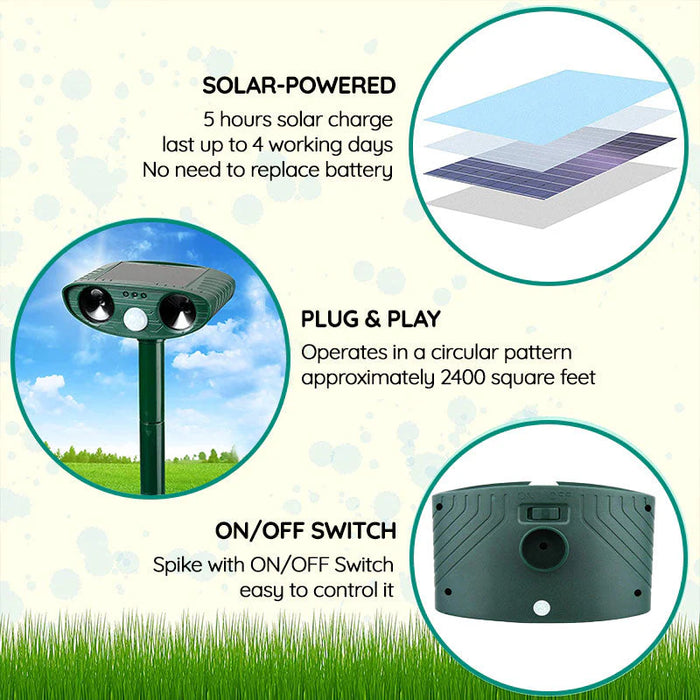 SOLAR-POWERED
5 hours solar charge
last up to 4 working days
No need to replace battery

PLUG & PLAY
Operates in a circular pattern
approximately 2400 square feet

ON/OFF SWITCH
Spike with ON/OFF Switch
easy to control it

ON OFF